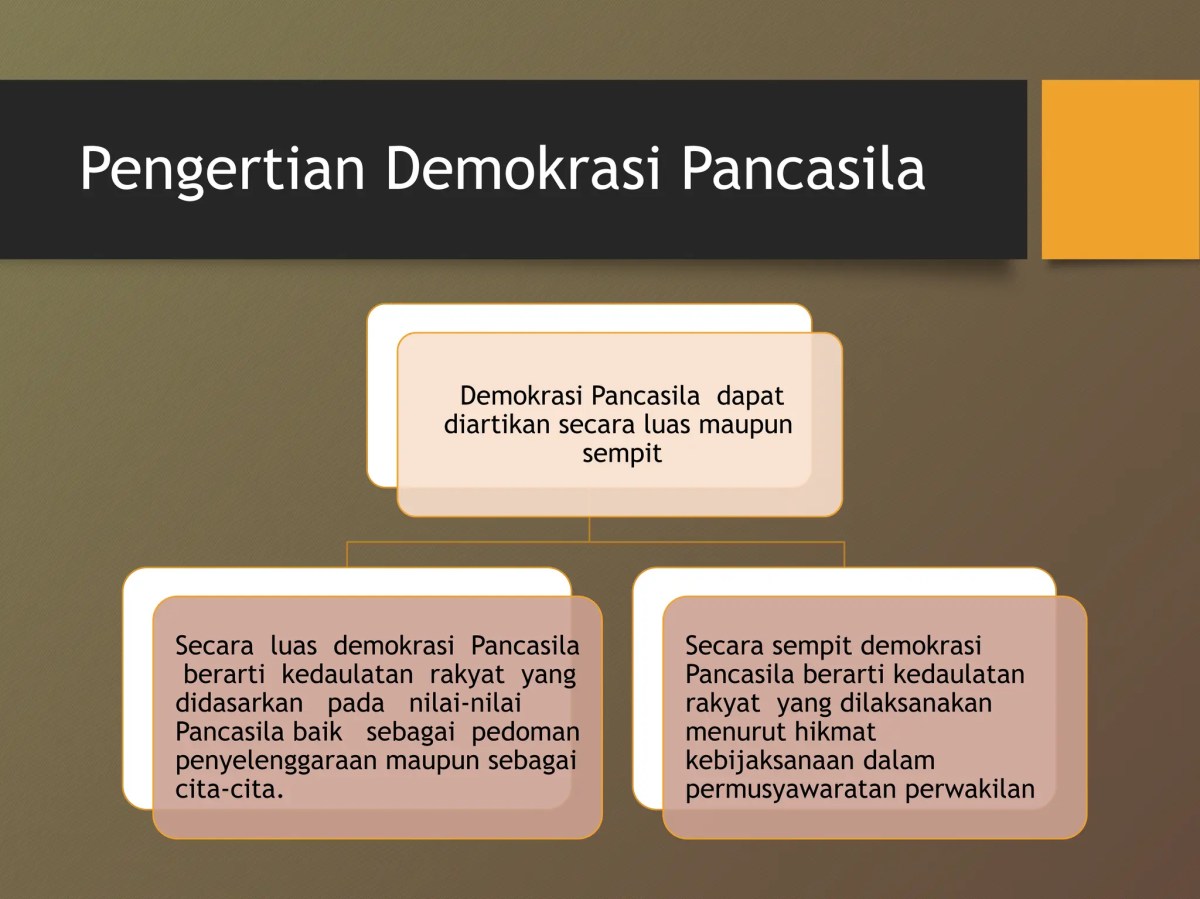 Pengertian Demokrasi Pancasila

Demokrasi Pancasila dapat diartikan secara luas maupun sempit

Secara luas demokrasi Pancasila berarti kedaulatan rakyat yang didasarkan pada nilai-nilai Pancasila baik sebagai pedoman penyelenggaraan maupun sebagai cita-cita.

Secara sempit demokrasi Pancasila berarti kedaulatan rakyat yang dilaksanakan menurut hikmat kebijaksanaan dalam permusyawaratan perwakilan